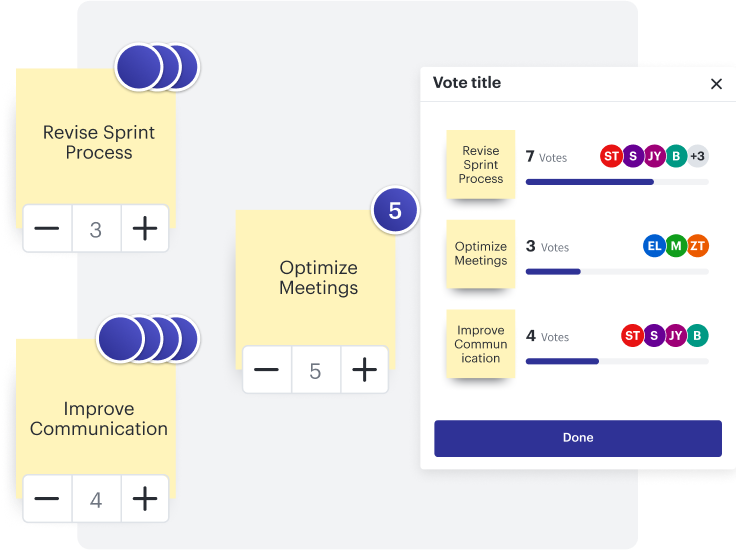 Revise Sprint Process

− 3 +

5

Optimize Meetings

− 5 +

Improve Communication

− 4 +

Vote title ×

Revise Sprint Process

7 Votes ST S JY B +3

Optimize Meetings

3 Votes EL M ZT

Improve Communication

4 Votes ST S JY B

Done